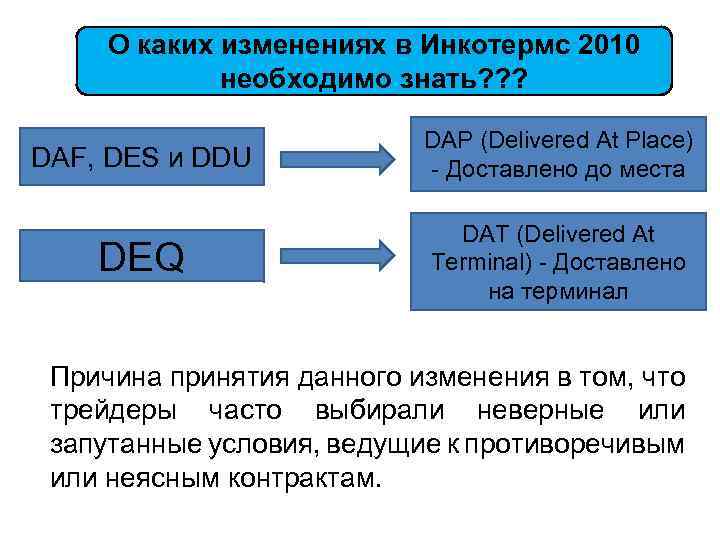 О каких изменениях в Инкотермс 2010 необходимо знать???

DAF, DES и DDU

DAP (Delivered At Place) - Доставлено до места

DEQ

DAT (Delivered At Terminal) - Доставлено на терминал

Причина принятия данного изменения в том, что трейдеры часто выбирали неверные или запутанные условия, ведущие к противоречивым или неясным контрактам.